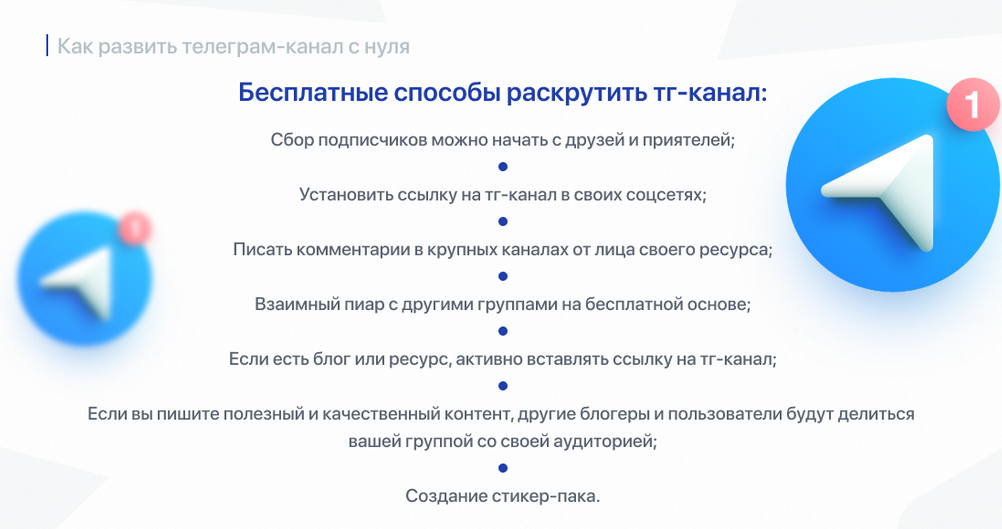 Как развить телеграм-канал с нуля

Бесплатные способы раскрутить тг-канал:

Сбор подписчиков можно начать с друзей и приятелей;

Установить ссылку на тг-канал в своих соцсетях;

Писать комментарии в крупных каналах от лица своего ресурса;

Взаимный пиар с другими группами на бесплатной основе;

Если есть блог или ресурс, активно вставлять ссылку на тг-канал;

Если вы пишите полезный и качественный контент, другие блогеры и пользователи будут делиться вашей группой со своей аудиторией;

Создание стикер-пака.

1

1